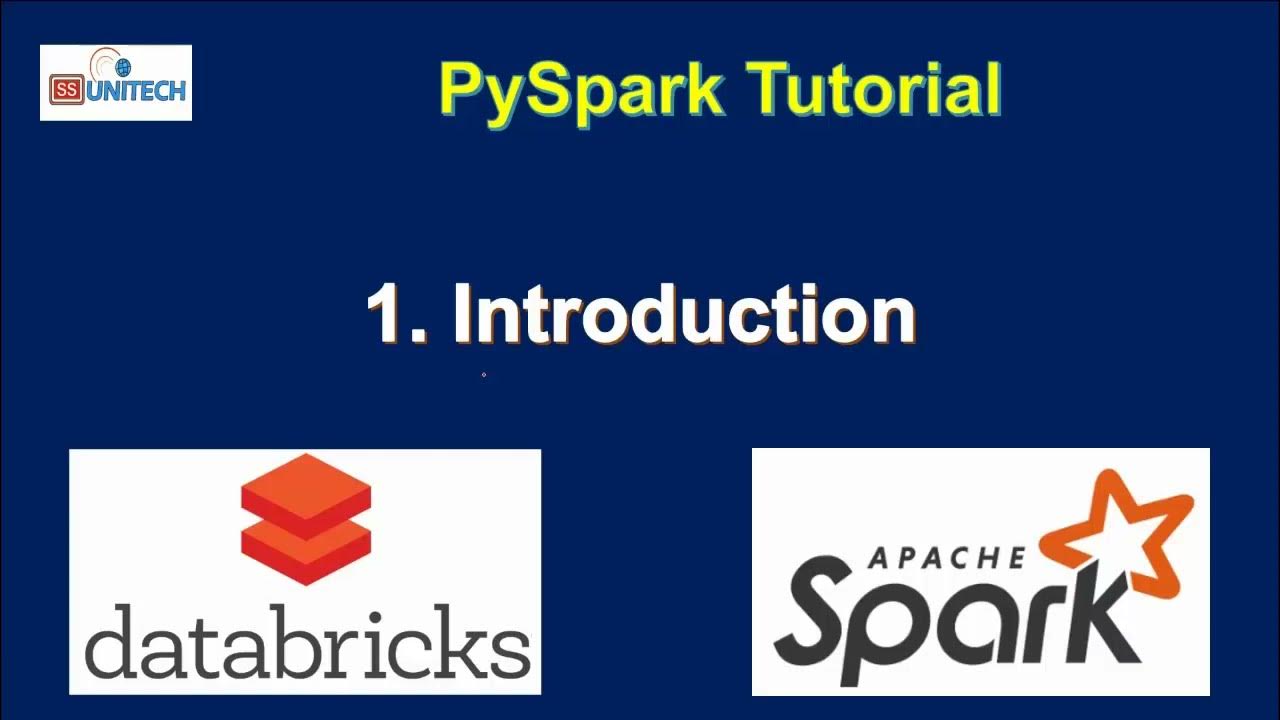 SS UNITECH

PySpark Tutorial

1. Introduction

databricks

APACHE Spark